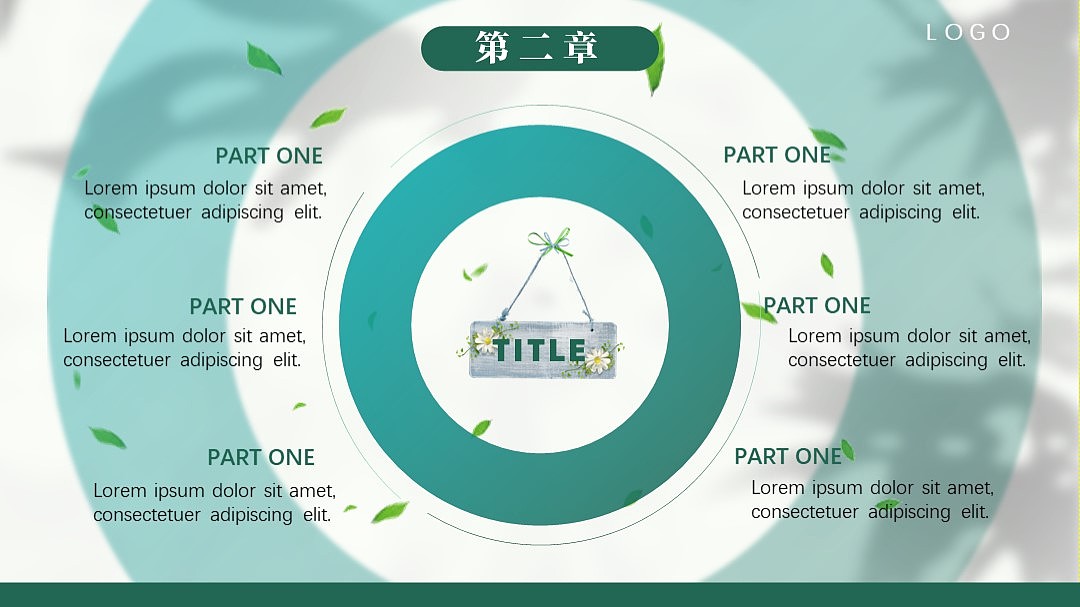 第二章

LOGO

PART ONE
Lorem ipsum dolor sit amet, consectetuer adipiscing elit.

PART ONE
Lorem ipsum dolor sit amet, consectetuer adipiscing elit.

PART ONE
Lorem ipsum dolor sit amet, consectetuer adipiscing elit.

TITLE

PART ONE
Lorem ipsum dolor sit amet, consectetuer adipiscing elit.

PART ONE
Lorem ipsum dolor sit amet, consectetuer adipiscing elit.

PART ONE
Lorem ipsum dolor sit amet, consectetuer adipiscing elit.